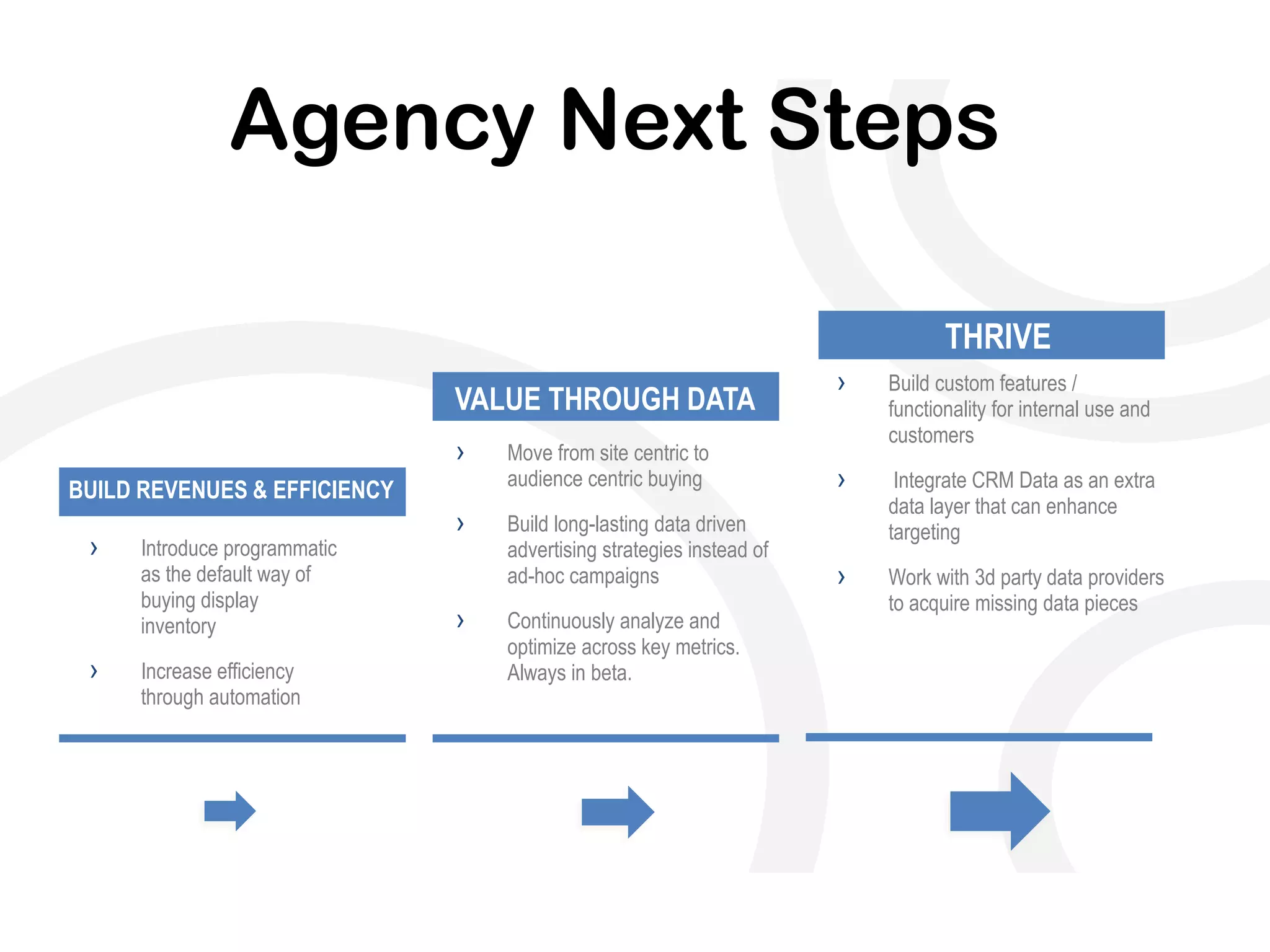 Agency Next Steps

BUILD REVENUES & EFFICIENCY

› Introduce programmatic as the default way of buying display inventory

› Increase efficiency through automation

VALUE THROUGH DATA

› Move from site centric to audience centric buying

› Build long-lasting data driven advertising strategies instead of ad-hoc campaigns

› Continuously analyze and optimize across key metrics. Always in beta.

THRIVE

› Build custom features / functionality for internal use and customers

› Integrate CRM Data as an extra data layer that can enhance targeting

› Work with 3d party data providers to acquire missing data pieces